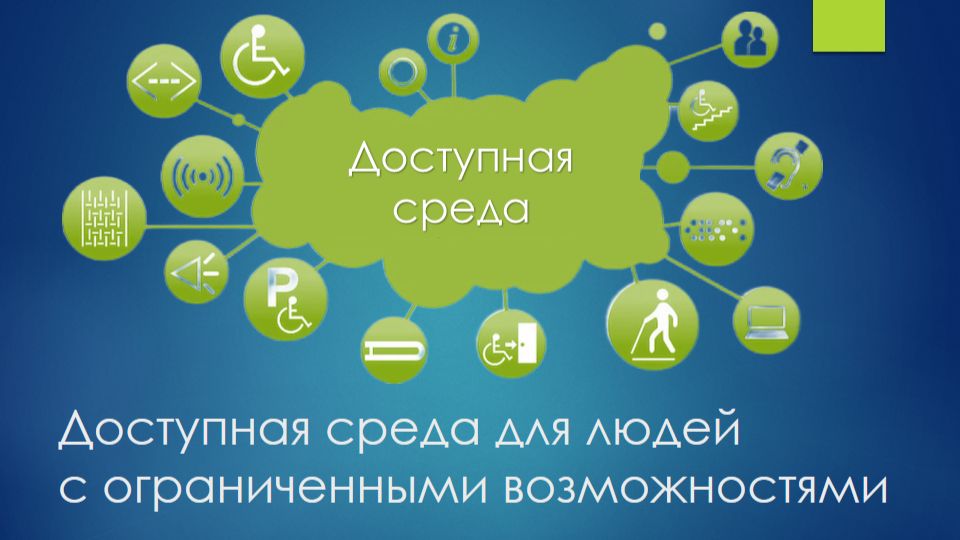 Доступная среда

Доступная среда для людей с ограниченными возможностями